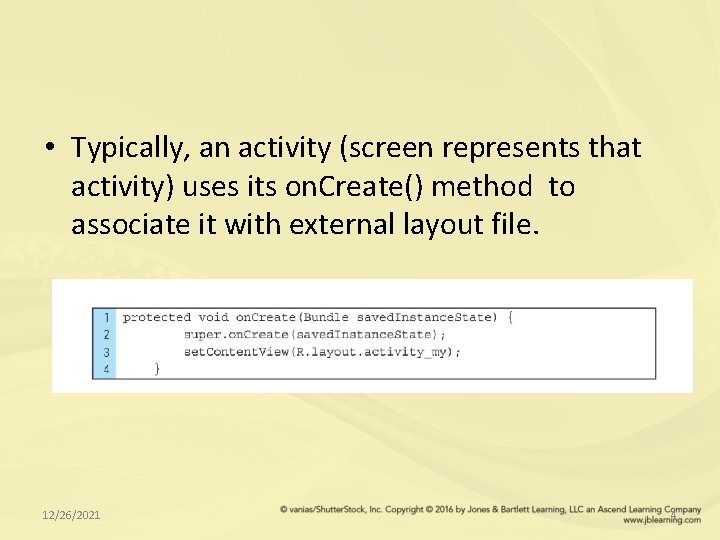 • Typically, an activity (screen represents that activity) uses its onCreate() method to associate it with external layout file.

1 protected void onCreate(Bundle savedInstanceState) {
2 super.onCreate(savedInstanceState);
3 setContentView(R.layout.activity_my);
4 }

12/26/2021

© vanias/ShutterStock, Inc. Copyright © 2016 by Jones & Bartlett Learning, LLC an Ascend Learning Company
www.jblearning.com

9